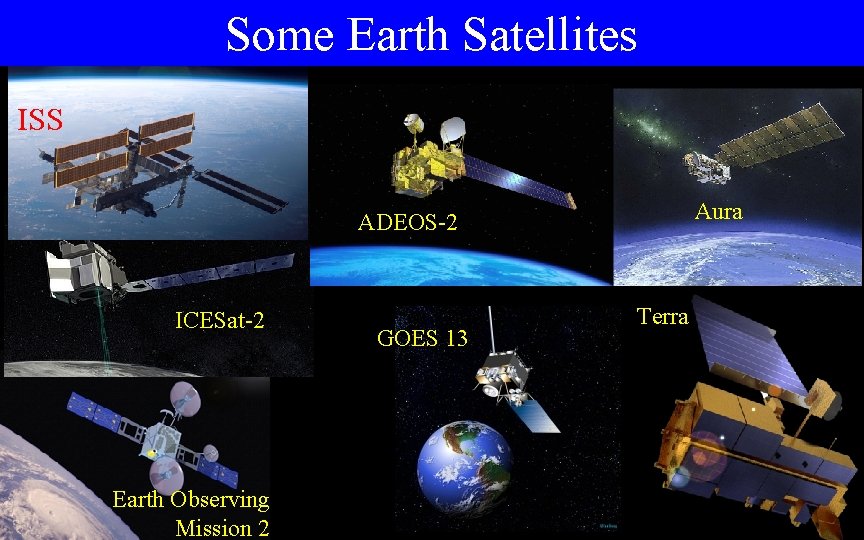 Some Earth Satellites

ISS

ADEOS-2

Aura

ICESat-2

GOES 13

Terra

Earth Observing Mission 2